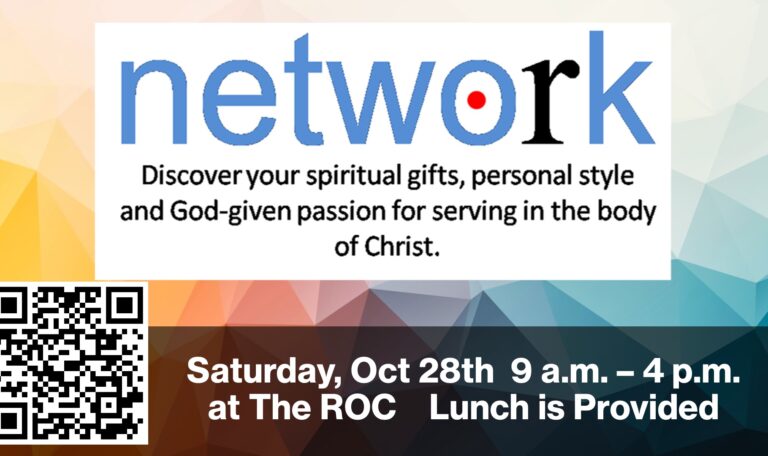 network

Discover your spiritual gifts, personal style and God-given passion for serving in the body of Christ.

Saturday, Oct 28th 9 a.m. – 4 p.m.
at The ROC Lunch is Provided